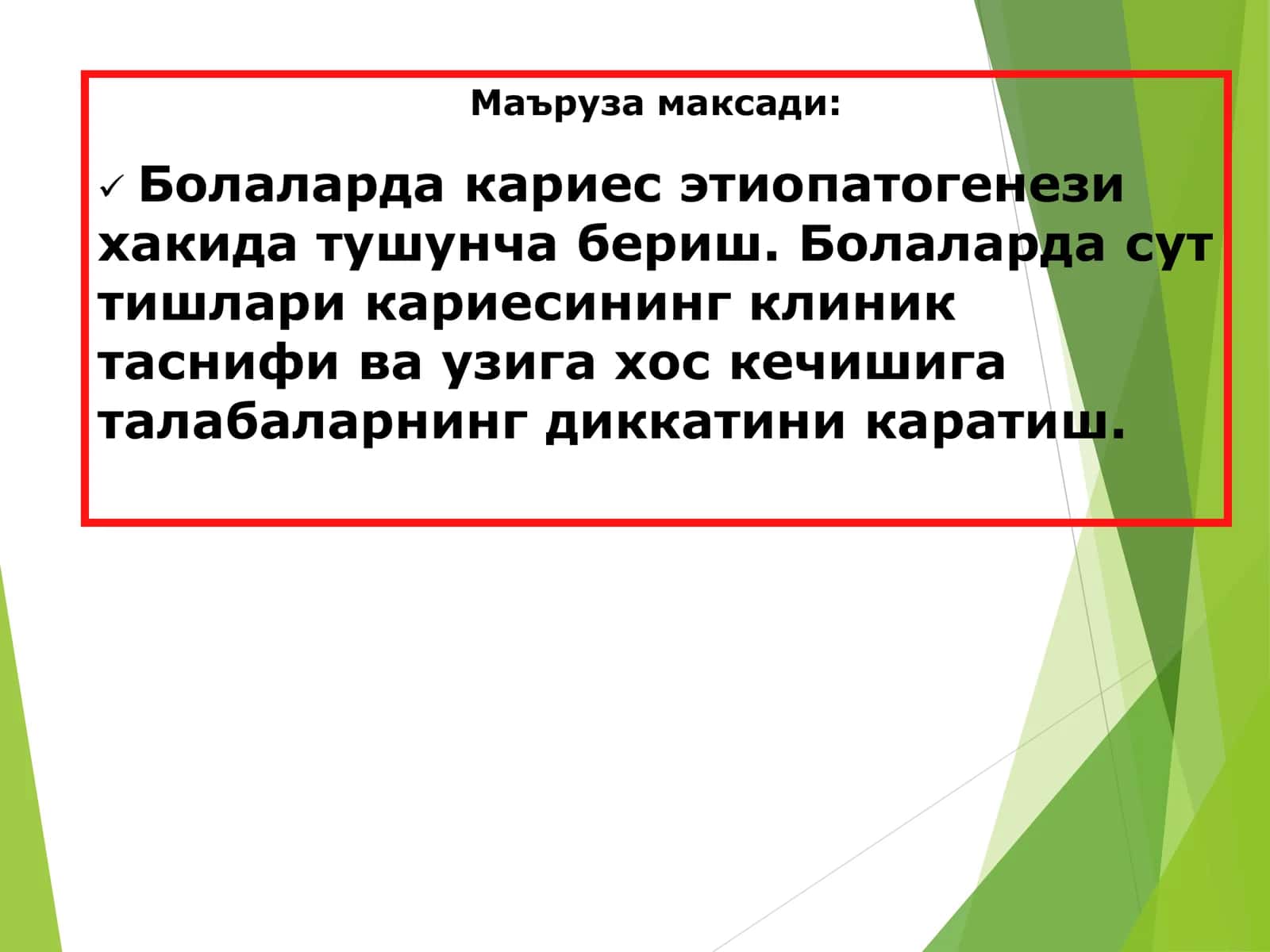 Маъруза максади:

✓ Болаларда кариес этиопатогенези хакида тушунча бериш. Болаларда сут тишлари кариесининг клиник таснифи ва узига хос кечишига талабаларнинг диккатини каратиш.